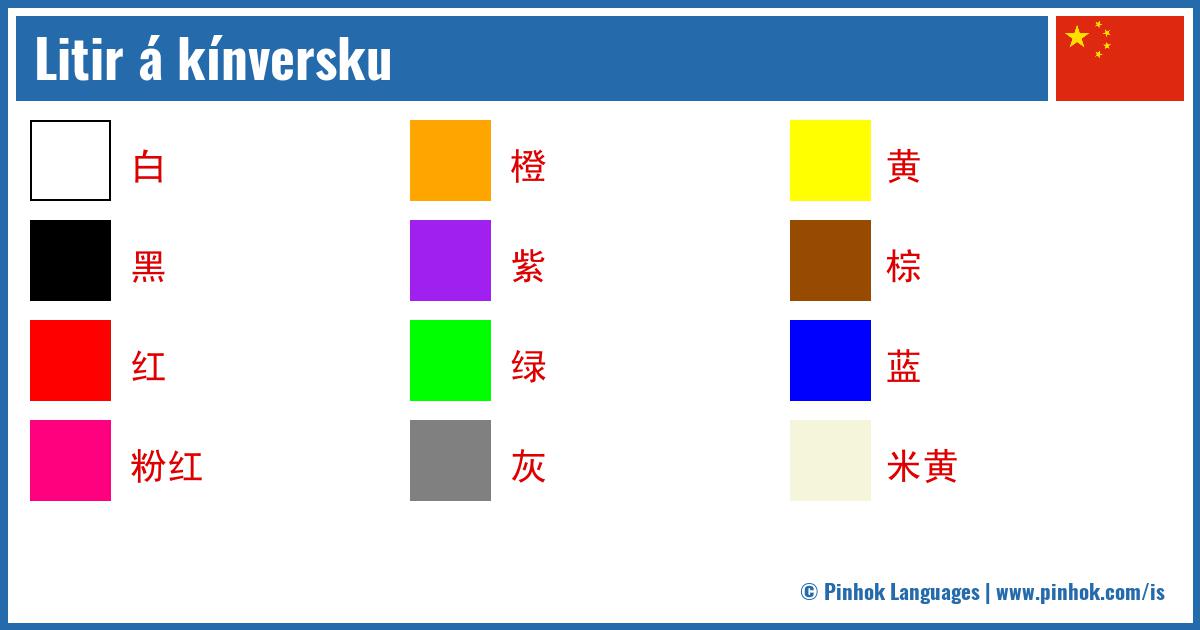 Litir á kínversku

白

黑

红

粉红

橙

紫

绿

灰

黄

棕

蓝

米黄

© Pinhok Languages | www.pinhok.com/is